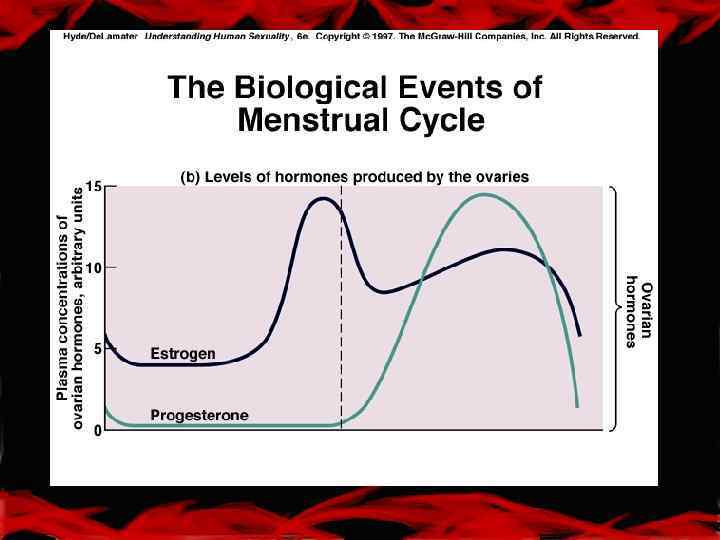 Hyde/DeLamater Understanding Human Sexuality, 6e. Copyright © 1997. The McGraw-Hill Companies, Inc. All Rights Reserved.

The Biological Events of Menstrual Cycle

(b) Levels of hormones produced by the ovaries

Plasma concentrations of ovarian hormones, arbitrary units

15

10

5

0

Estrogen

Progesterone

Ovarian hormones